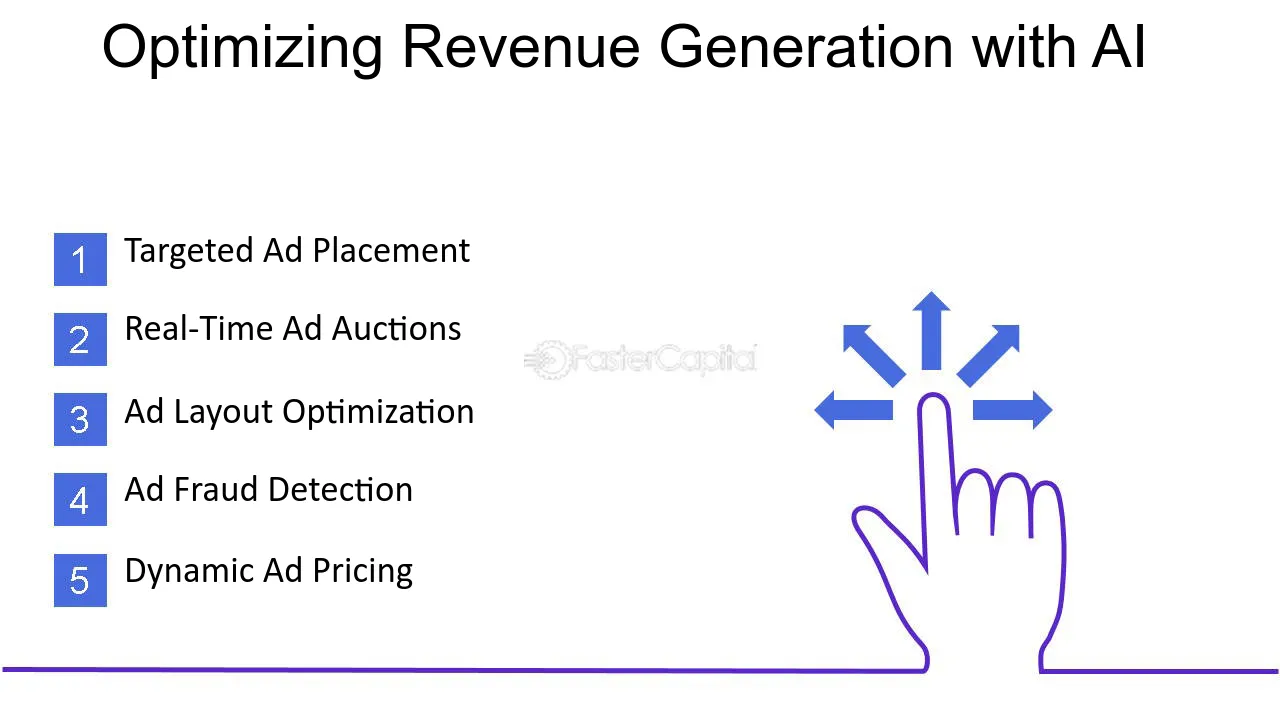 Optimizing Revenue Generation with AI

1 Targeted Ad Placement

2 Real-Time Ad Auctions

3 Ad Layout Optimization

4 Ad Fraud Detection

5 Dynamic Ad Pricing

FasterCapital